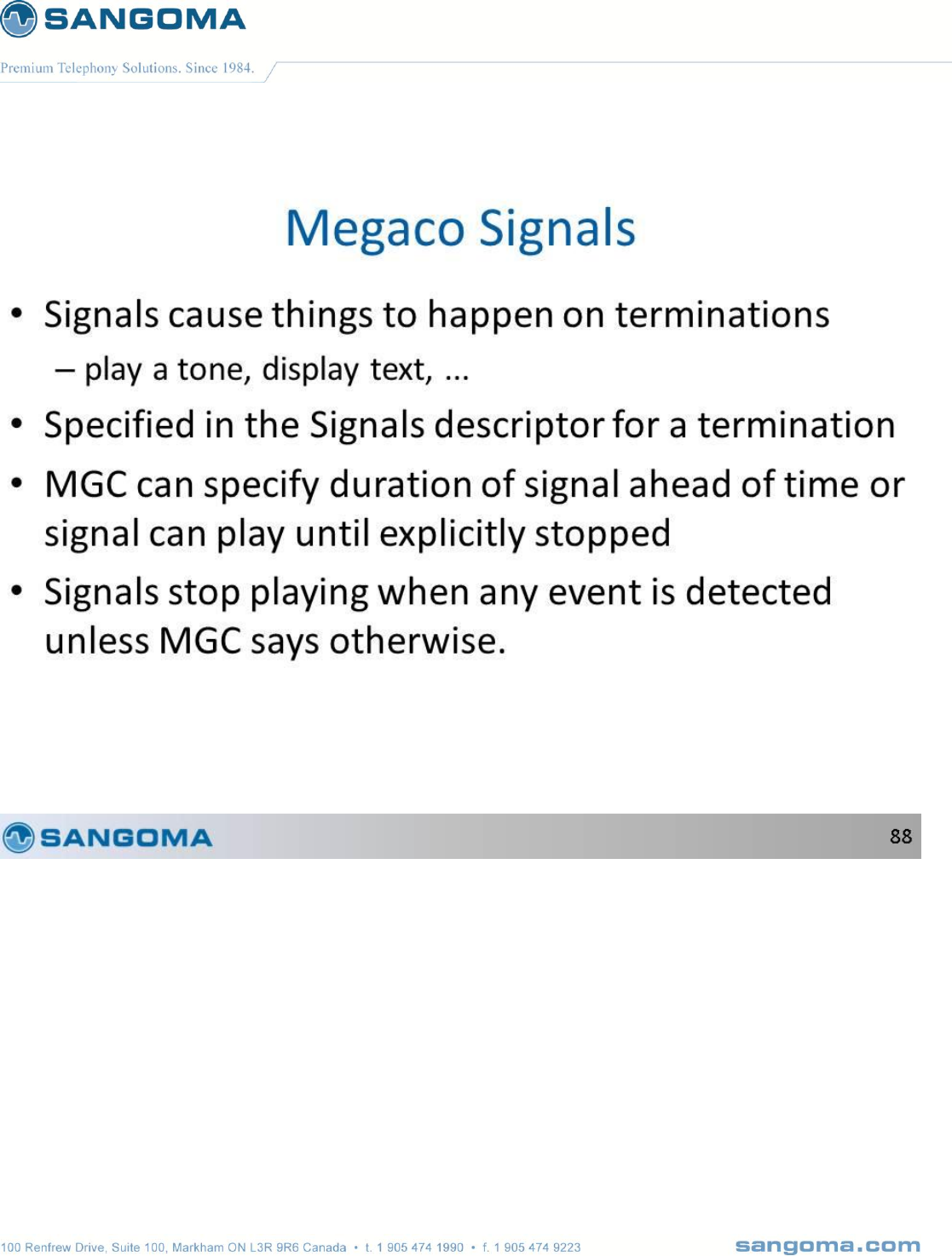 SANGOMA

Premium Telephony Solutions. Since 1984.

Megaco Signals

• Signals cause things to happen on terminations
  – play a tone, display text, ...
• Specified in the Signals descriptor for a termination
• MGC can specify duration of signal ahead of time or signal can play until explicitly stopped
• Signals stop playing when any event is detected unless MGC says otherwise.

SANGOMA

88

100 Renfrew Drive, Suite 100, Markham ON L3R 9R6 Canada • t. 1 905 474 1990 • f. 1 905 474 9223

sangoma.com